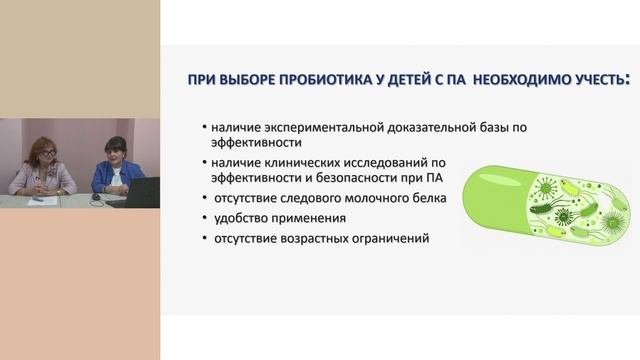 ПРИ ВЫБОРЕ ПРОБИОТИКА У ДЕТЕЙ С ПА НЕОБХОДИМО УЧЕСТЬ:

• наличие экспериментальной доказательной базы по эффективности
• наличие клинических исследований по эффективности и безопасности при ПА
• отсутствие следового молочного белка
• удобство применения
• отсутствие возрастных ограничений